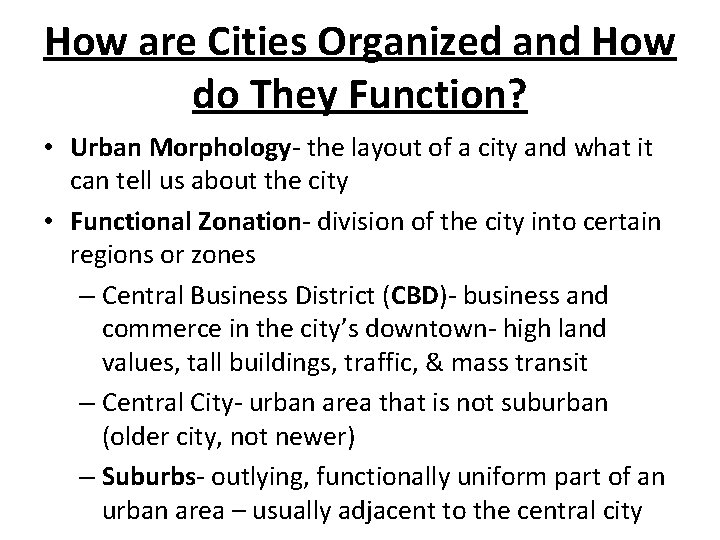 How are Cities Organized and How do They Function?

• Urban Morphology- the layout of a city and what it can tell us about the city

• Functional Zonation- division of the city into certain regions or zones

– Central Business District (CBD)- business and commerce in the city's downtown- high land values, tall buildings, traffic, & mass transit

– Central City- urban area that is not suburban (older city, not newer)

– Suburbs- outlying, functionally uniform part of an urban area – usually adjacent to the central city